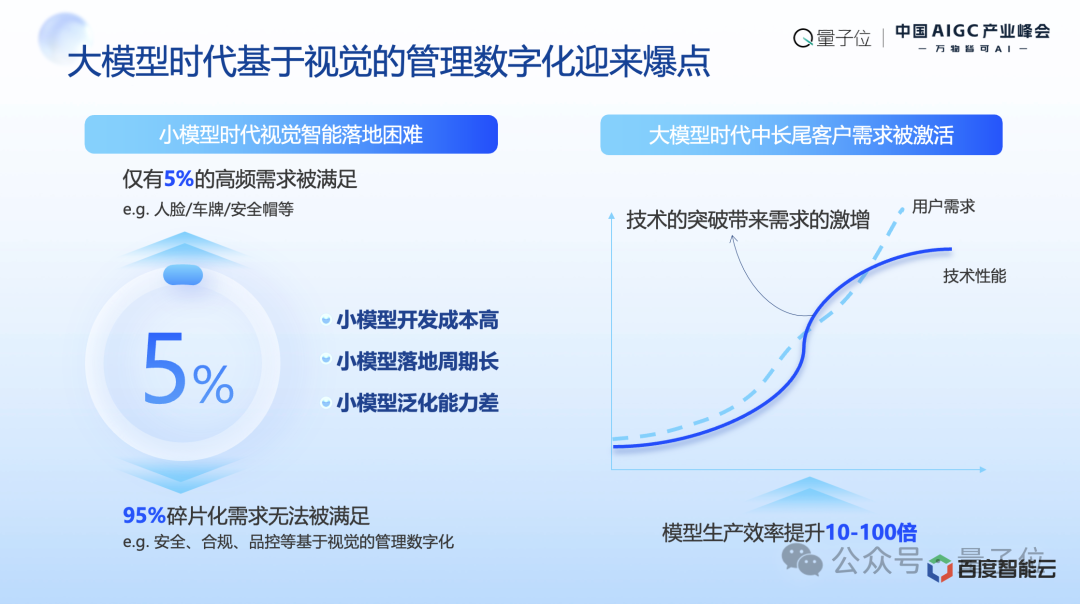 大模型时代基于视觉的管理数字化迎来爆点

量子位 | 中国AIGC产业峰会
— 万物皆可AI —

小模型时代视觉智能落地困难

仅有5%的高频需求被满足
e.g. 人脸/车牌/安全帽等

5%

小模型开发成本高
小模型落地周期长
小模型泛化能力差

95%碎片化需求无法被满足
e.g. 安全、合规、品控等基于视觉的管理数字化

大模型时代中长尾客户需求被激活

技术的突破带来需求的激增
用户需求
技术性能

模型生产效率提升10-100倍

公众号 · 量子位
百度智能云